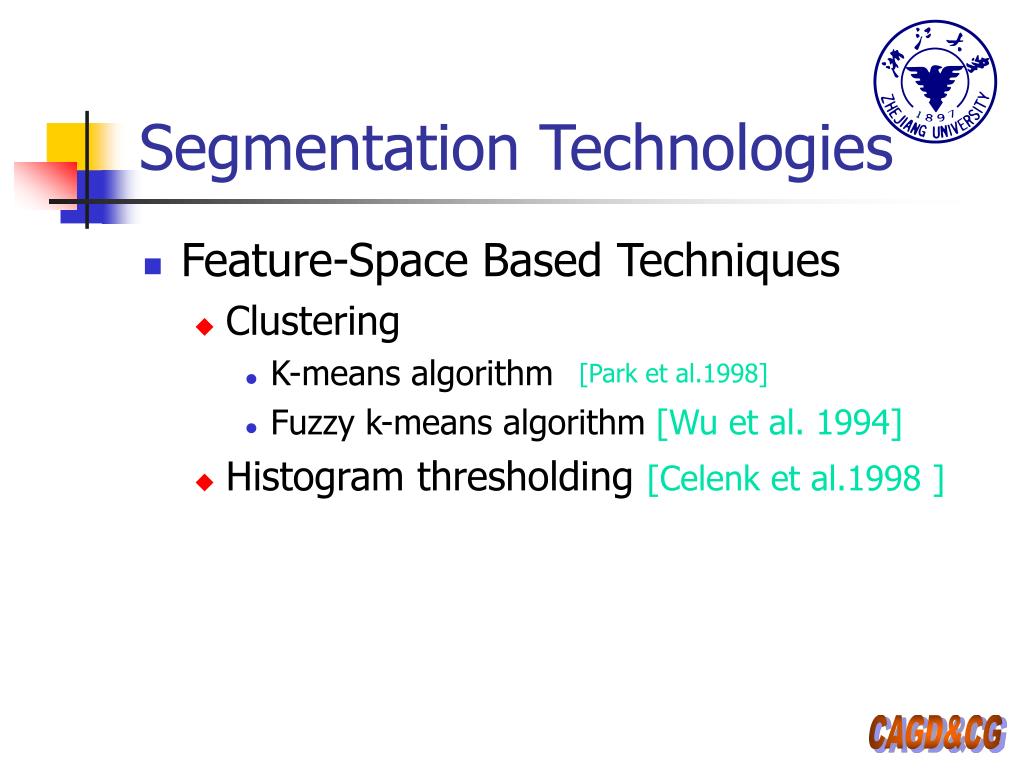 浙江大学
1897
ZHEJIANG UNIVERSITY

Segmentation Technologies

Feature-Space Based Techniques
Clustering
K-means algorithm [Park et al.1998]
Fuzzy k-means algorithm [Wu et al. 1994]
Histogram thresholding [Celenk et al.1998 ]

CAGD&CG